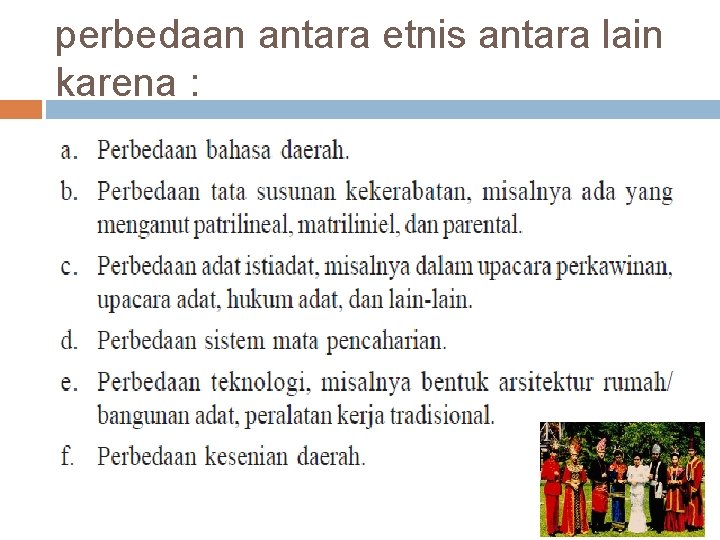 perbedaan antara etnis antara lain karena :

a. Perbedaan bahasa daerah.

b. Perbedaan tata susunan kekerabatan, misalnya ada yang menganut patrilineal, matriliniel, dan parental.

c. Perbedaan adat istiadat, misalnya dalam upacara perkawinan, upacara adat, hukum adat, dan lain-lain.

d. Perbedaan sistem mata pencaharian.

e. Perbedaan teknologi, misalnya bentuk arsitektur rumah/ bangunan adat, peralatan kerja tradisional.

f. Perbedaan kesenian daerah.